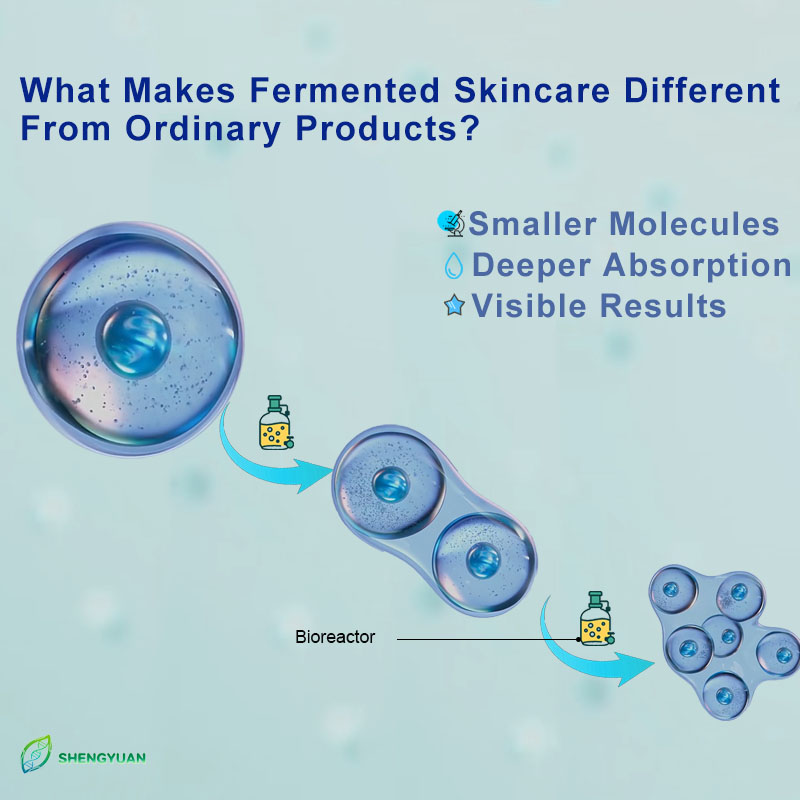 What Makes Fermented Skincare Different From Ordinary Products?

Smaller Molecules
Deeper Absorption
Visible Results

Bioreactor

SHENGYUAN